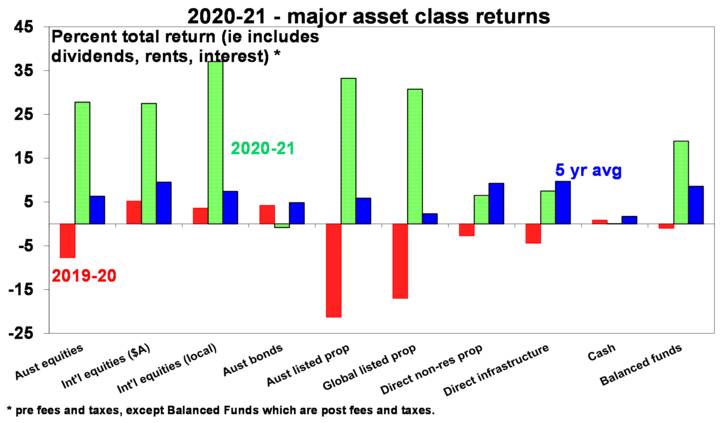 2020-21 - major asset class returns

Percent total return (ie includes dividends, rents, interest) *

45
35
25
15
5
-5
-15
-25

2020-21

5 yr avg

2019-20

Aust equities
Int'l equities ($A)
Int'l equities (local)
Aust bonds
Aust listed prop
Global listed prop
Direct non-res prop
Direct infrastructure
Cash
Balanced funds

* pre fees and taxes, except Balanced Funds which are post fees and taxes.